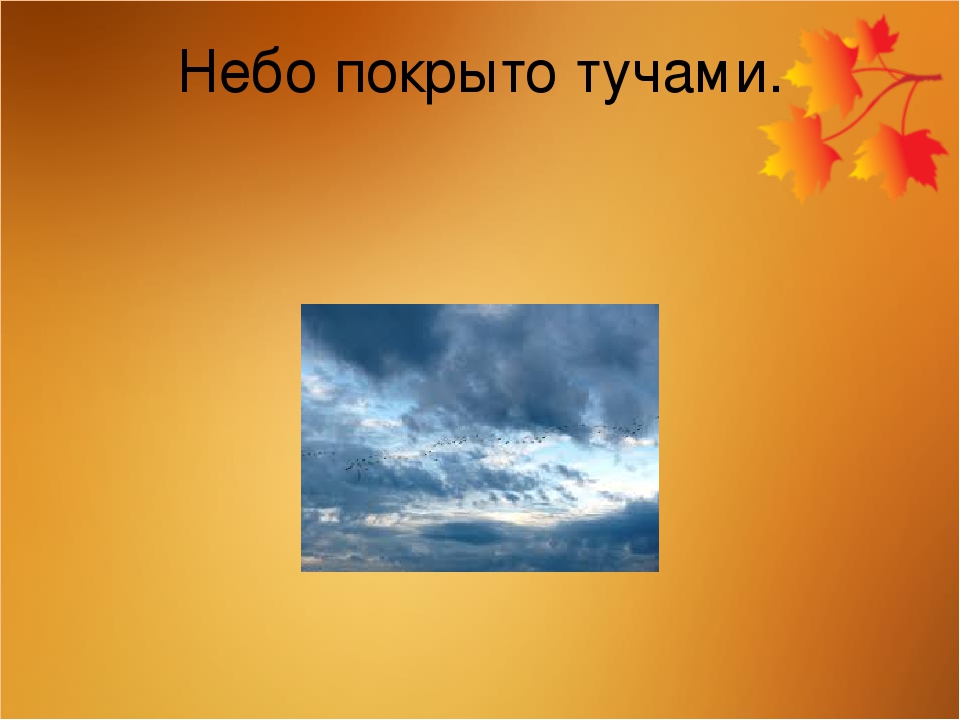 Небо покрыто тучами.